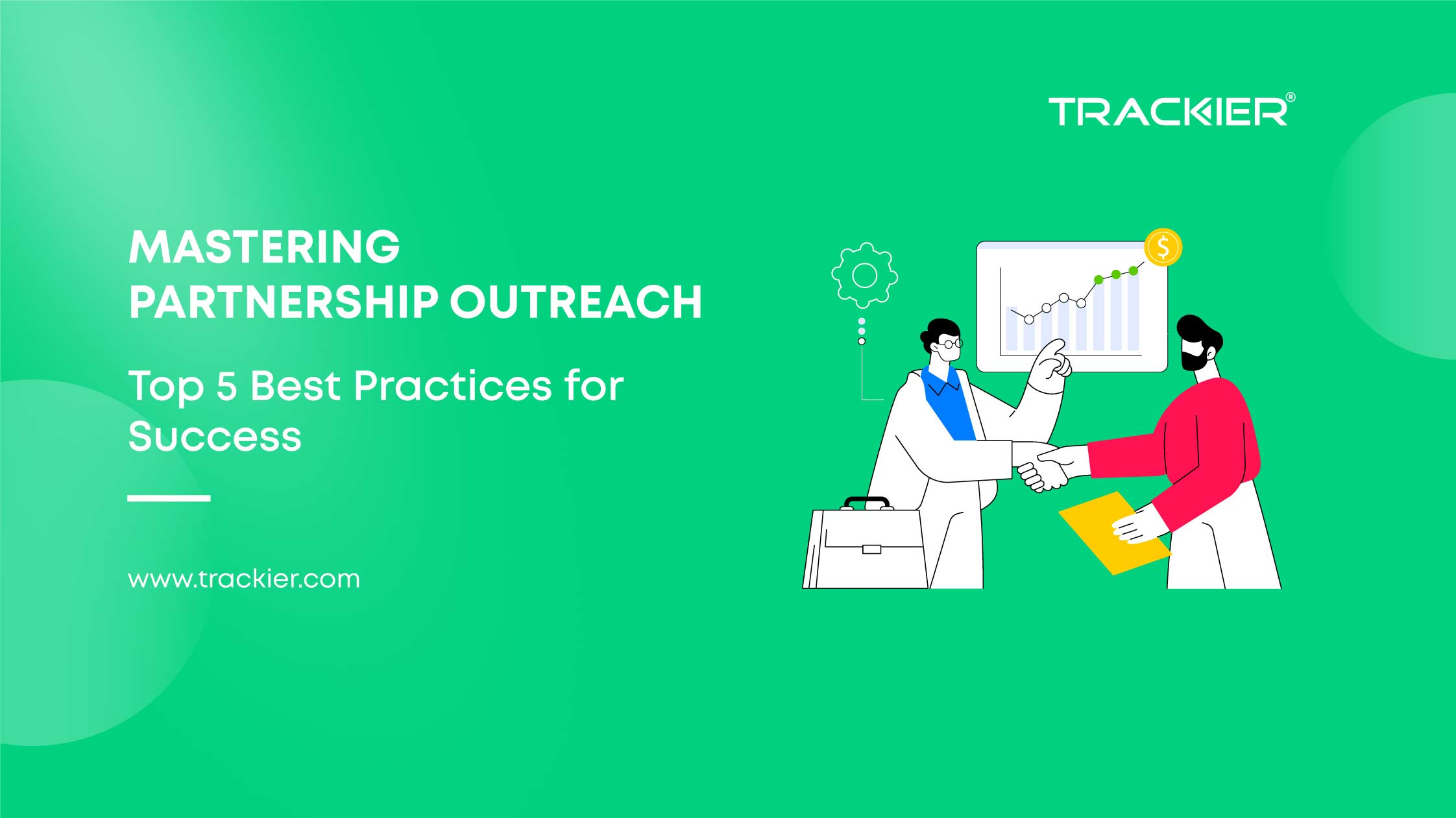 TRACKIER®

MASTERING
PARTNERSHIP OUTREACH

Top 5 Best Practices for Success

www.trackier.com

$